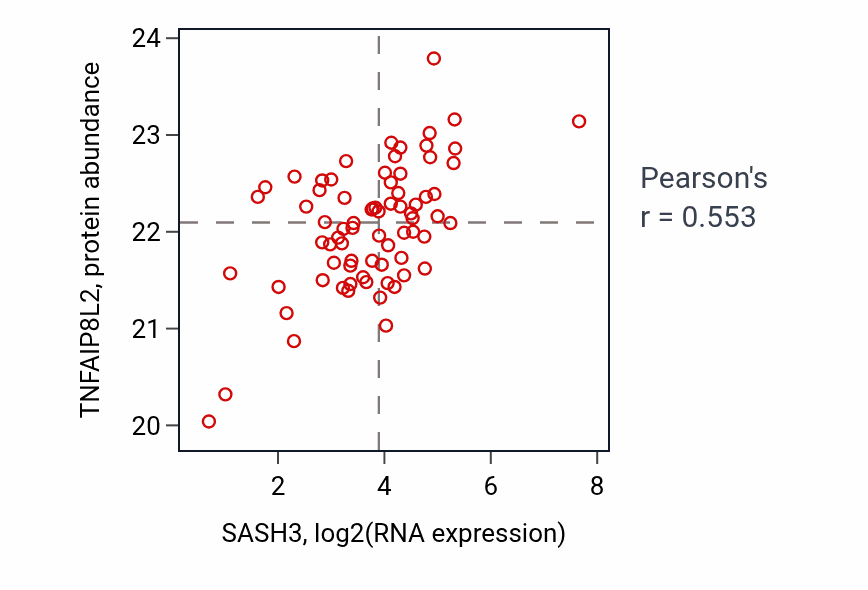 TNFAIP8L2, protein abundance

24
23
22
21
20

2
4
6
8

SASH3, log2(RNA expression)

Pearson's
r = 0.553